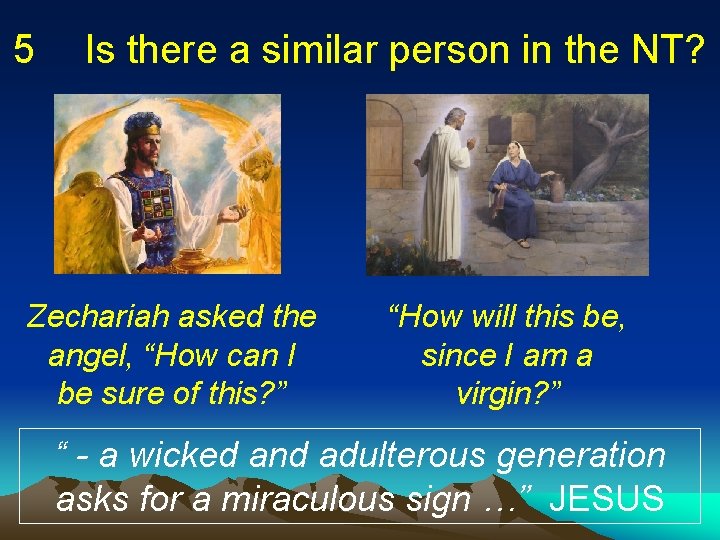 5 Is there a similar person in the NT?

Zechariah asked the angel, "How can I be sure of this?"

"How will this be, since I am a virgin?"

" - a wicked and adulterous generation asks for a miraculous sign …" JESUS